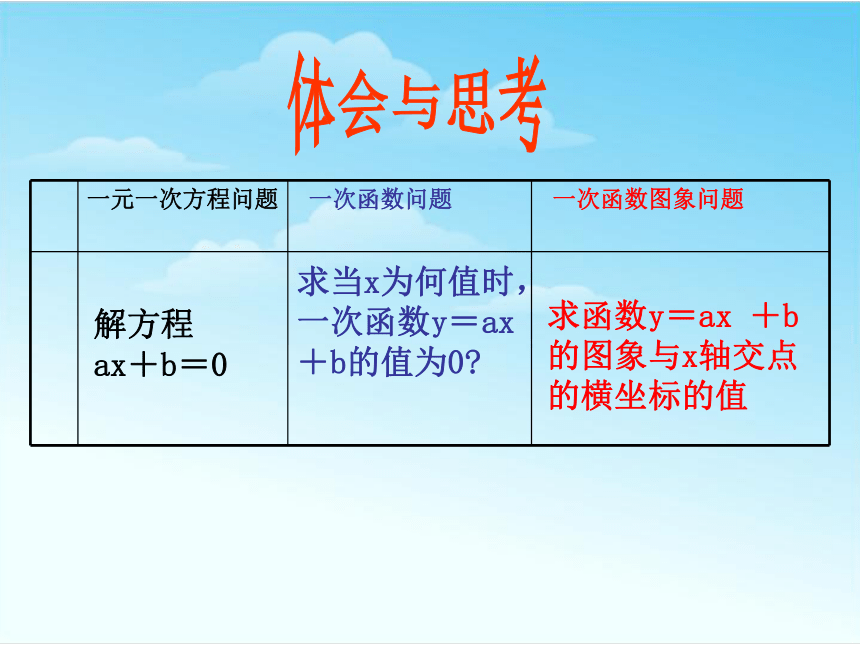 体会与思考

|  | 一元一次方程问题 | 一次函数问题 | 一次函数图象问题 |
|---|---|---|---|
|  | 解方程 $ax+b=0$ | 求当x为何值时，一次函数$y=ax+b$的值为0? | 求函数$y=ax+b$的图象与x轴交点的横坐标的值 |